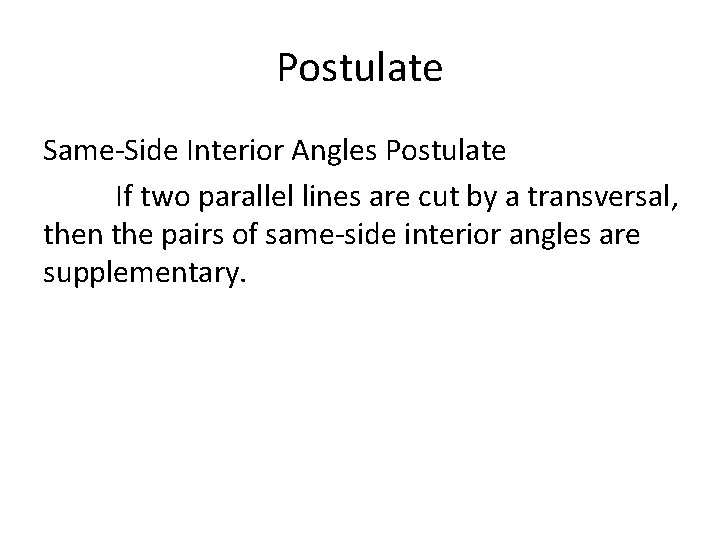 Postulate

Same-Side Interior Angles Postulate

If two parallel lines are cut by a transversal, then the pairs of same-side interior angles are supplementary.